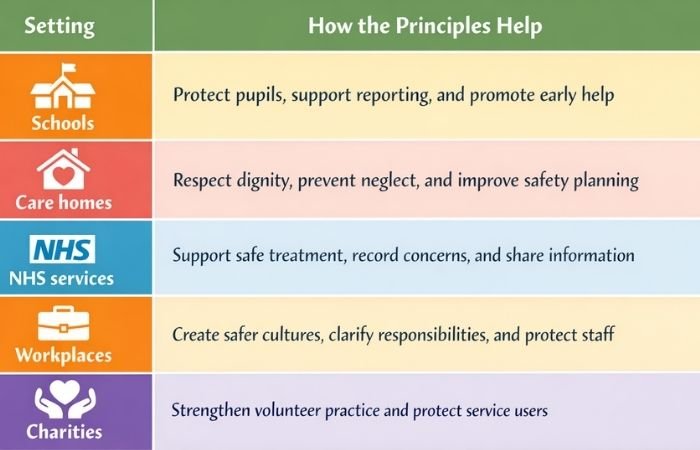 | Setting | How the Principles Help |
|---|---|
| Schools | Protect pupils, support reporting, and promote early help |
| Care homes | Respect dignity, prevent neglect, and improve safety planning |
| NHS NHS services | Support safe treatment, record concerns, and share information |
| Workplaces | Create safer cultures, clarify responsibilities, and protect staff |
| Charities | Strengthen volunteer practice and protect service users |